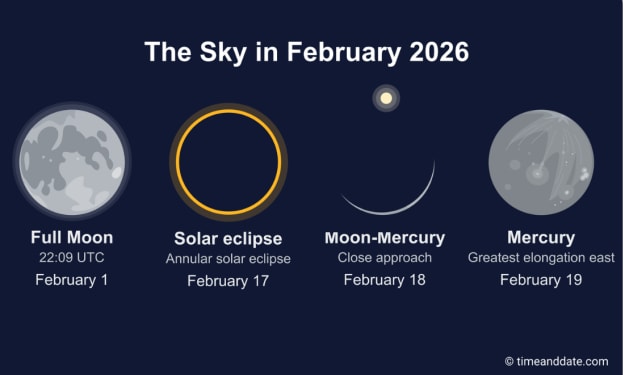 The Sky in February 2026

Full Moon
22:09 UTC
February 1

Solar eclipse
Annular solar eclipse
February 17

Moon-Mercury
Close approach
February 18

Mercury
Greatest elongation east
February 19

© timeanddate.com